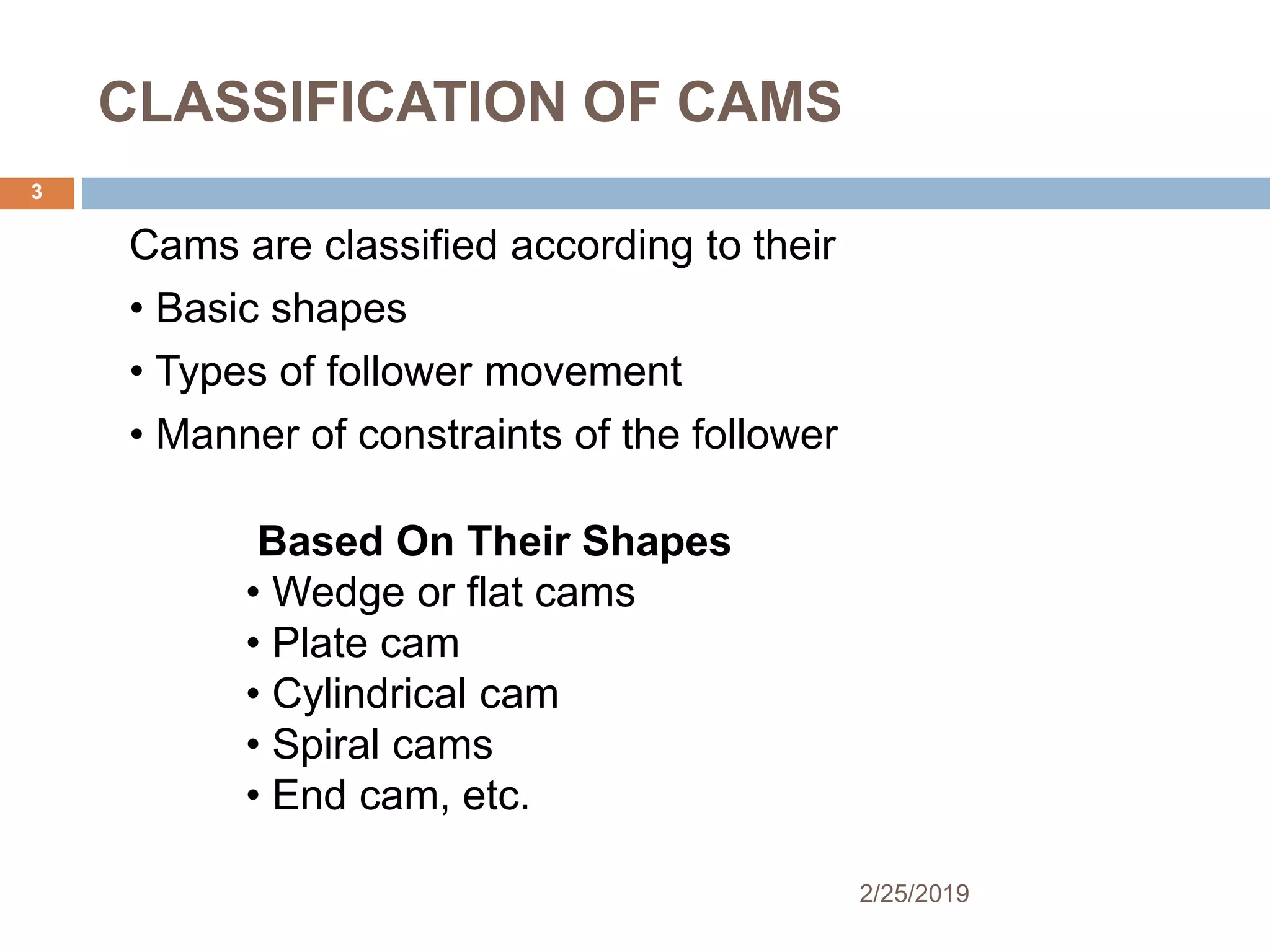 CLASSIFICATION OF CAMS

3

Cams are classified according to their

• Basic shapes

• Types of follower movement

• Manner of constraints of the follower

Based On Their Shapes

• Wedge or flat cams
• Plate cam
• Cylindrical cam
• Spiral cams
• End cam, etc.

2/25/2019